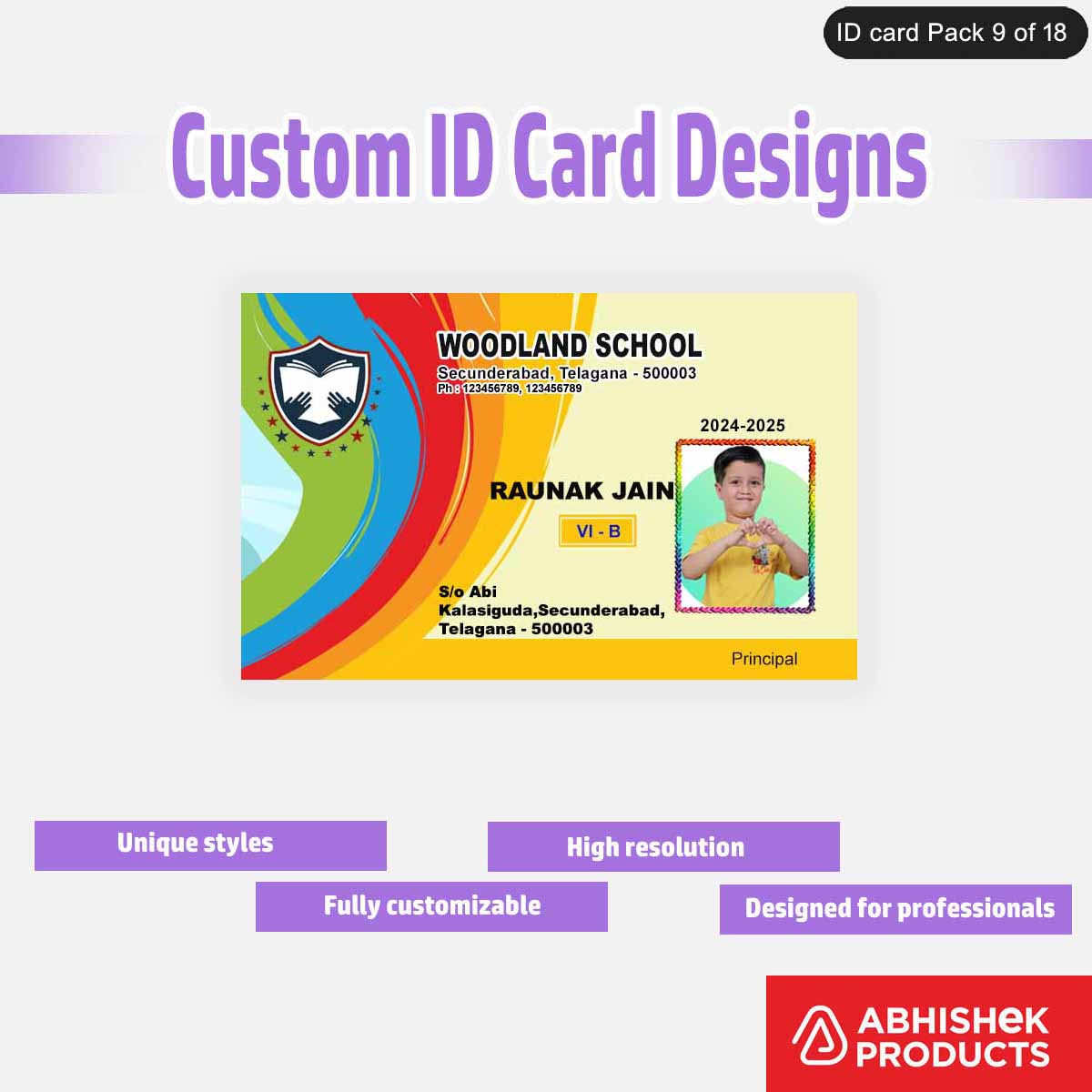 ID card Pack 9 of 18

Custom ID Card Designs

WOODLAND SCHOOL
Secunderabad, Telagana - 500003
Ph : 123456789, 123456789

2024-2025

RAUNAK JAIN

VI - B

S/o Abi
Kalasiguda,Secunderabad,
Telagana - 500003

Principal

Unique styles

High resolution

Fully customizable

Designed for professionals

ABHISHEK PRODUCTS